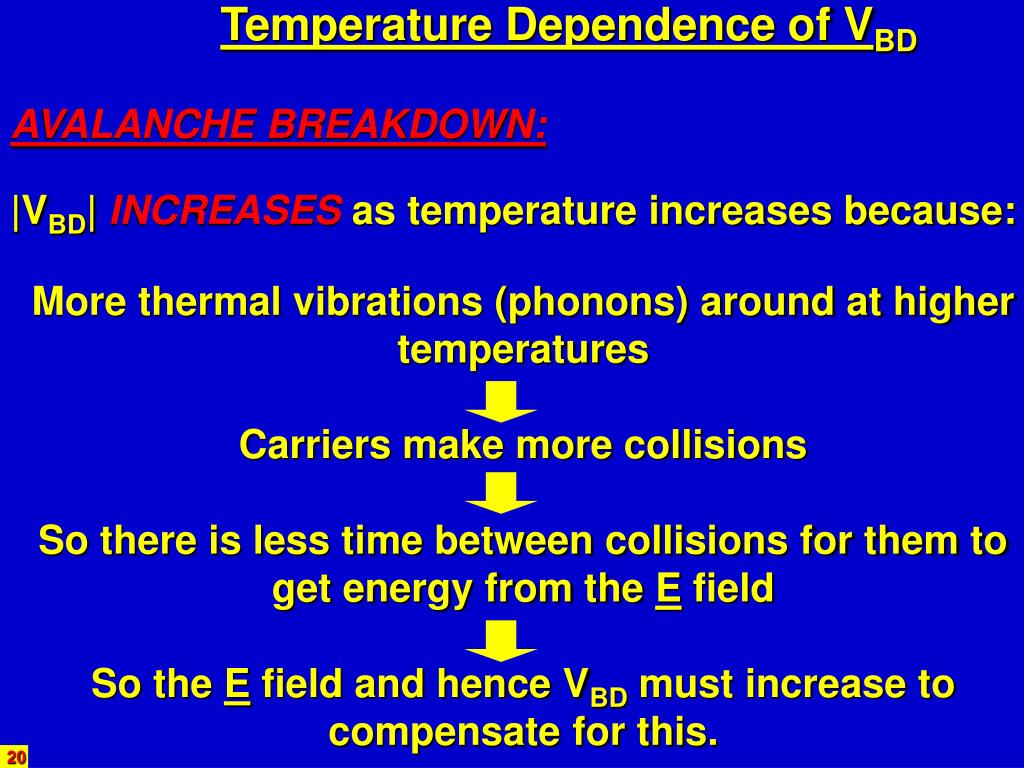 Temperature Dependence of $V_{BD}$

AVALANCHE BREAKDOWN:

$|V_{BD}|$ INCREASES as temperature increases because:

More thermal vibrations (phonons) around at higher temperatures

Carriers make more collisions

So there is less time between collisions for them to get energy from the E field

So the E field and hence $V_{BD}$ must increase to compensate for this.

20